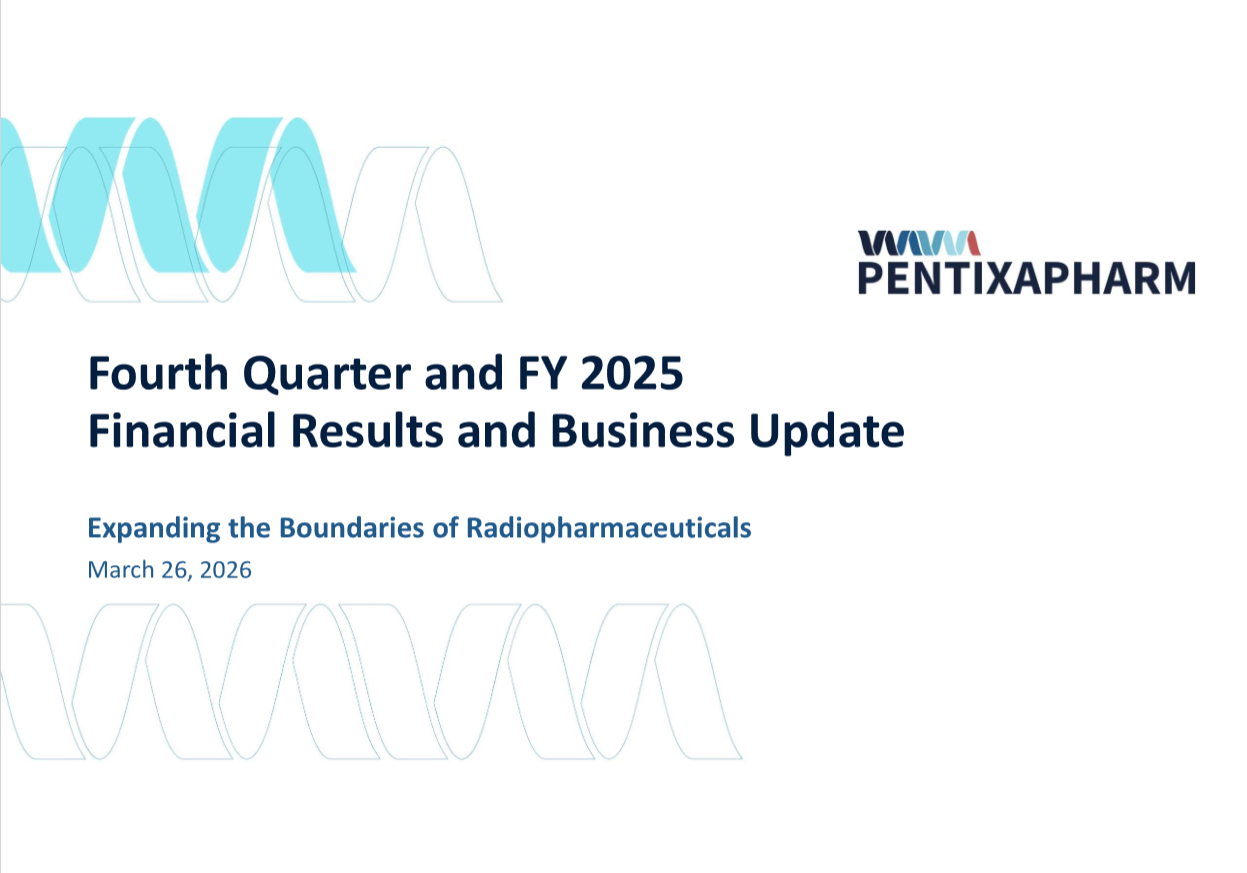 PENTIXAPHARM

Fourth Quarter and FY 2025
Financial Results and Business Update

Expanding the Boundaries of Radiopharmaceuticals

March 26, 2026